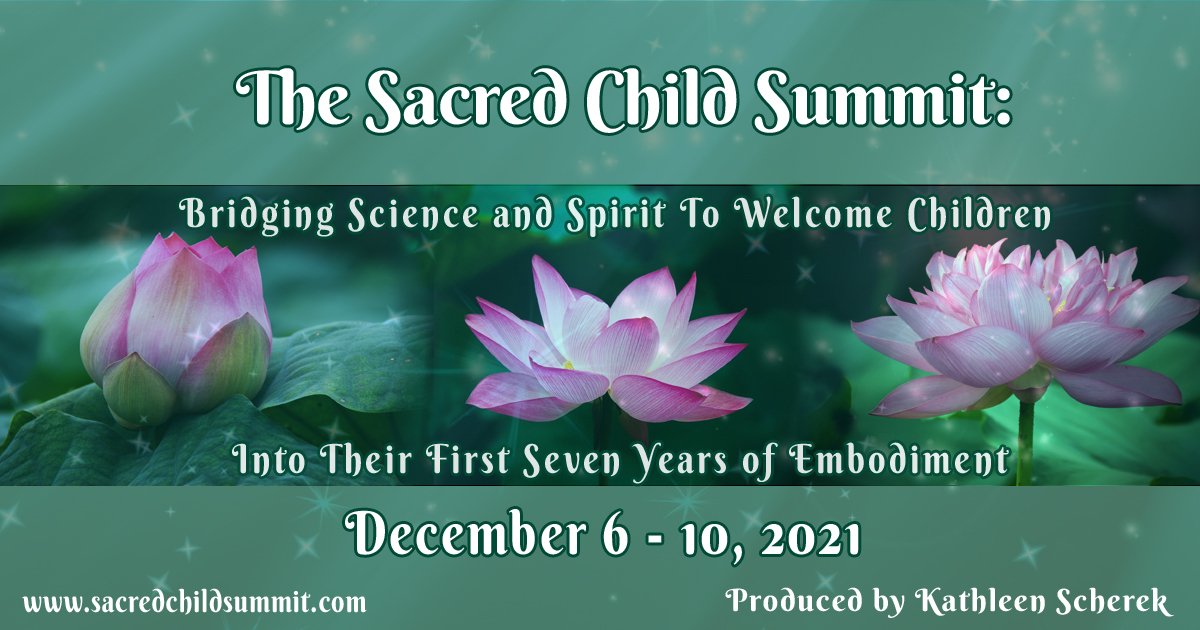 The Sacred Child Summit:

Bridging Science and Spirit To Welcome Children

Into Their First Seven Years of Embodiment

December 6 - 10, 2021

www.sacredchildsummit.com

Produced by Kathleen Scherek